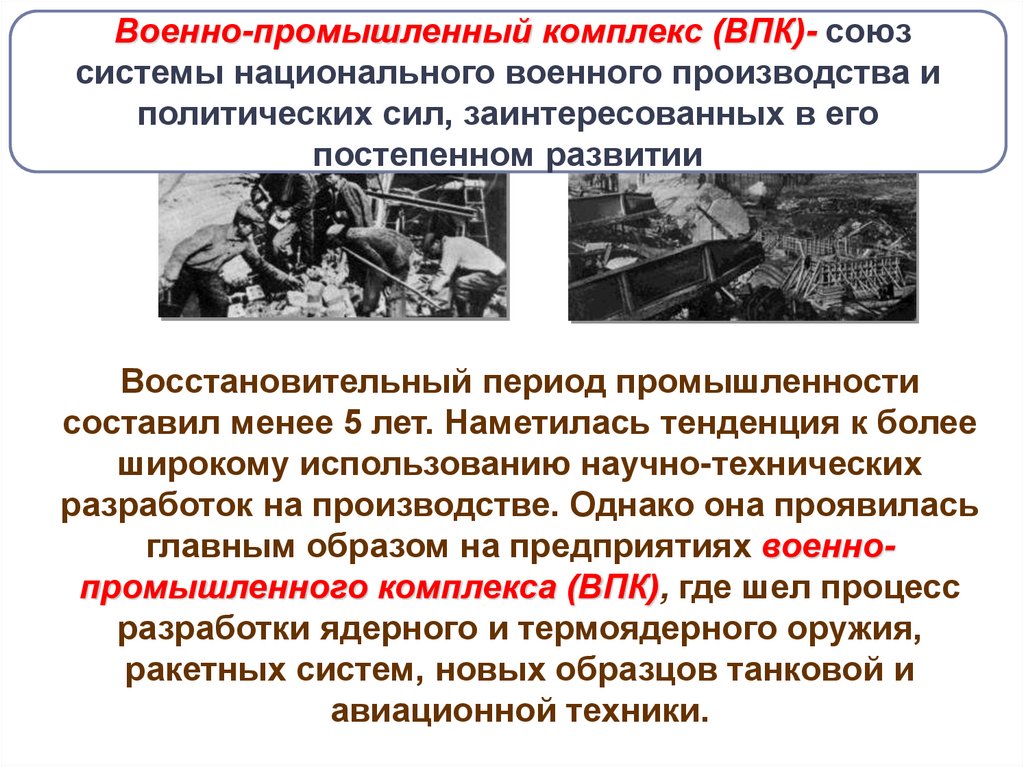 Военно-промышленный комплекс (ВПК)- союз системы национального военного производства и политических сил, заинтересованных в его постепенном развитии

Восстановительный период промышленности составил менее 5 лет. Наметилась тенденция к более широкому использованию научно-технических разработок на производстве. Однако она проявилась главным образом на предприятиях военно-промышленного комплекса (ВПК), где шел процесс разработки ядерного и термоядерного оружия, ракетных систем, новых образцов танковой и авиационной техники.